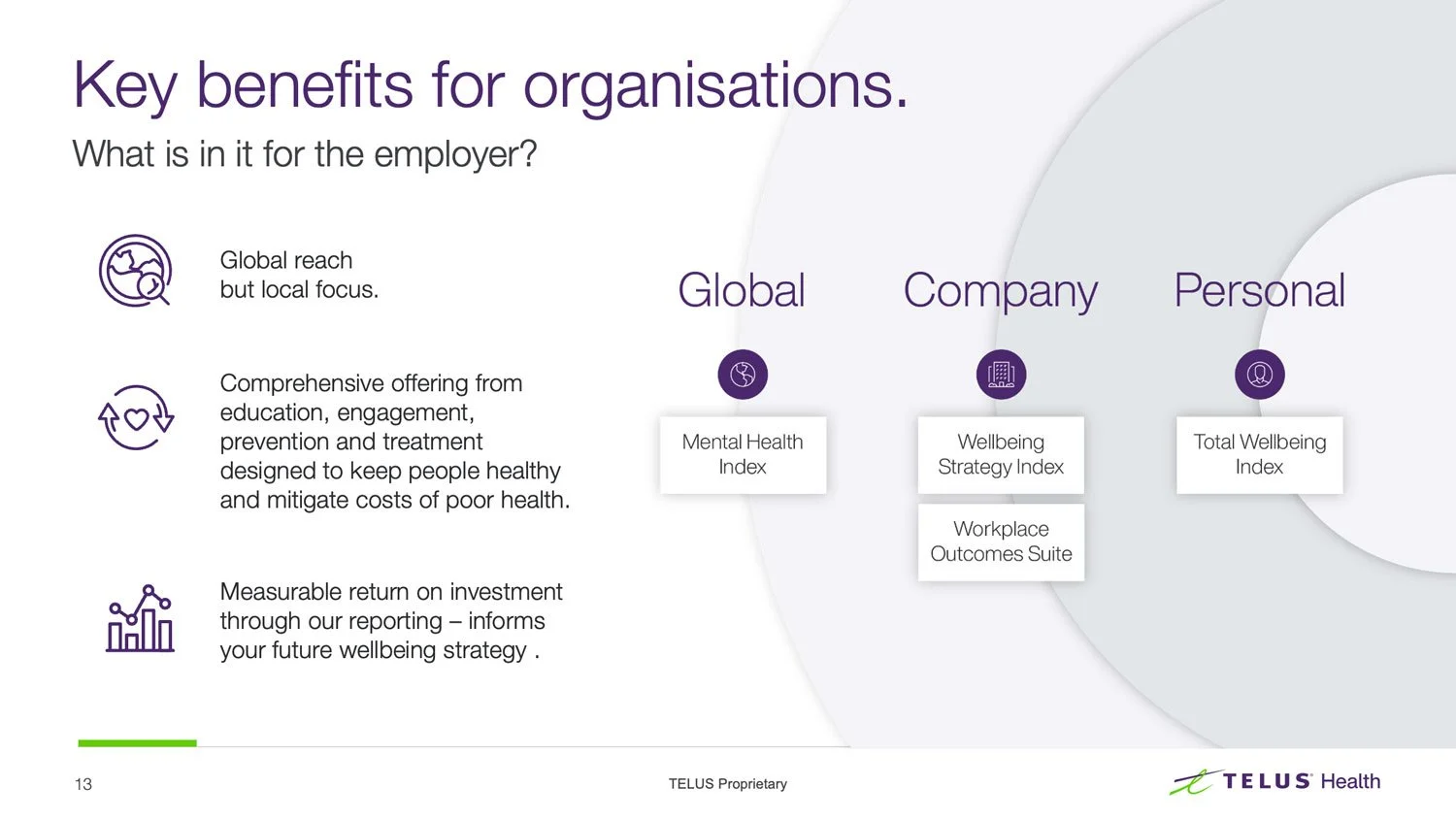 Key benefits for organisations.

What is in it for the employer?

Global reach but local focus.

Comprehensive offering from education, engagement, prevention and treatment designed to keep people healthy and mitigate costs of poor health.

Measurable return on investment through our reporting – informs your future wellbeing strategy .

Global

Mental Health Index

Company

Wellbeing Strategy Index

Workplace Outcomes Suite

Personal

Total Wellbeing Index

13

TELUS Proprietary

TELUS Health